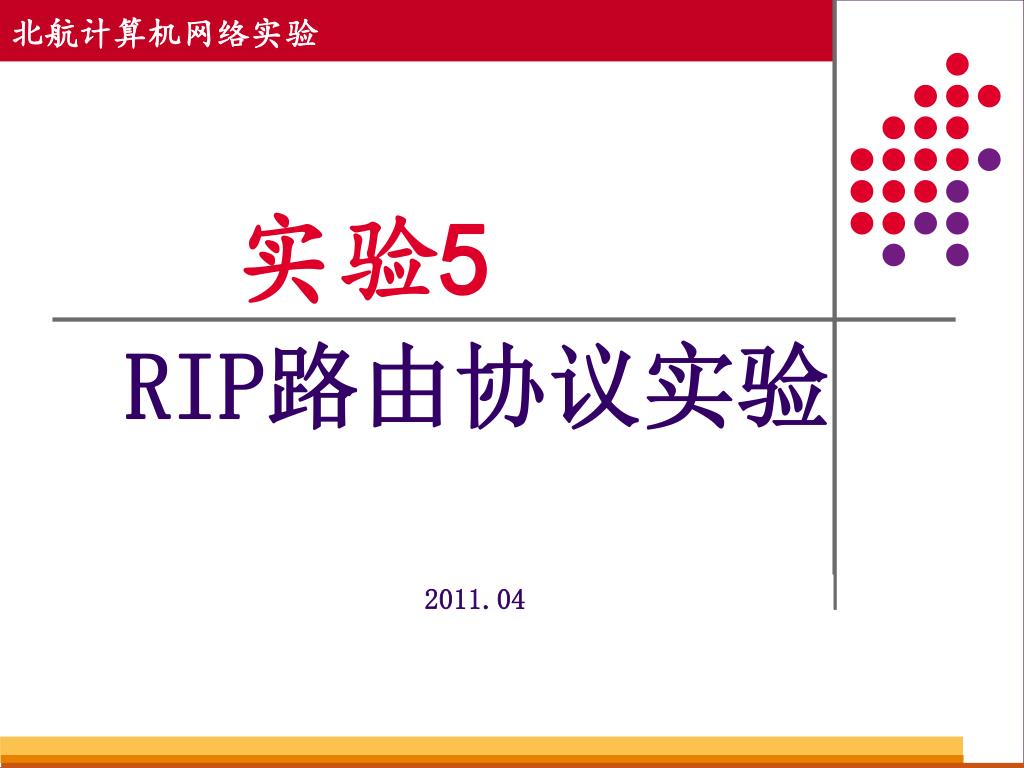 北航计算机网络实验

实验5

RIP路由协议实验

2011.04